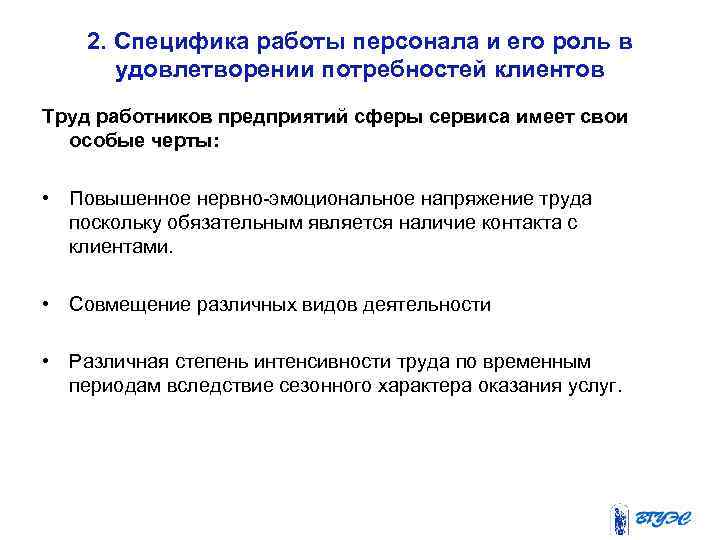 2. Специфика работы персонала и его роль в удовлетворении потребностей клиентов

Труд работников предприятий сферы сервиса имеет свои особые черты:

• Повышенное нервно-эмоциональное напряжение труда поскольку обязательным является наличие контакта с клиентами.

• Совмещение различных видов деятельности

• Различная степень интенсивности труда по временным периодам вследствие сезонного характера оказания услуг.

ВГУЭС